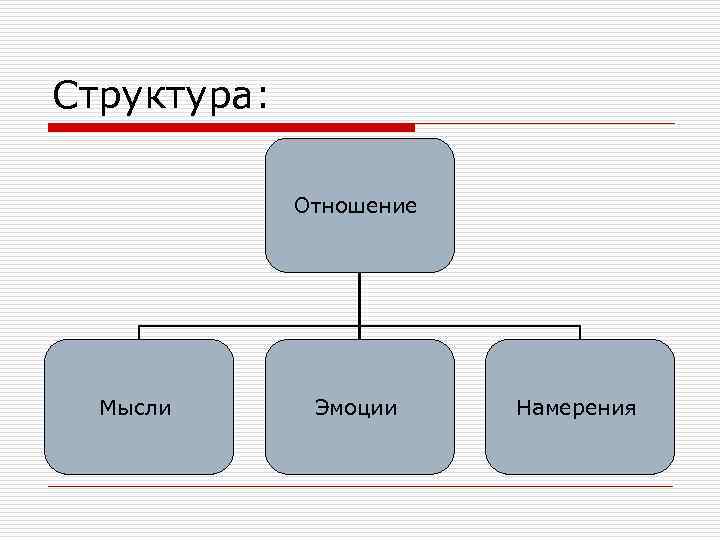 Структура:

Отношение

Мысли

Эмоции

Намерения